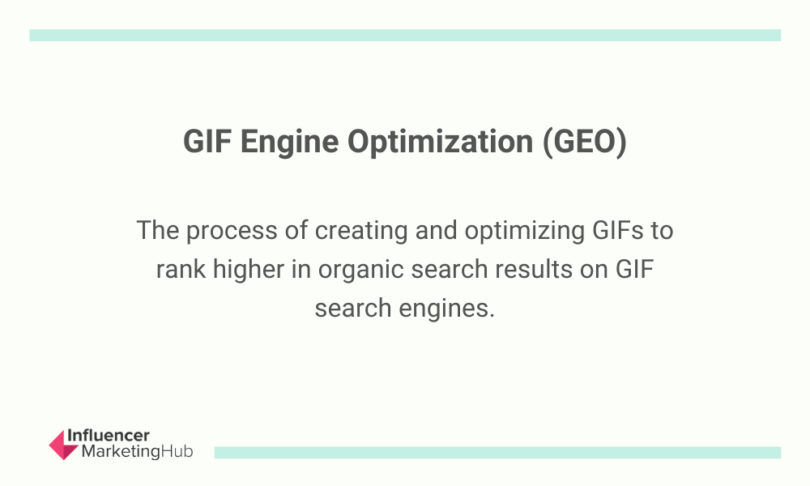 GIF Engine Optimization (GEO)

The process of creating and optimizing GIFs to rank higher in organic search results on GIF search engines.

Influencer
MarketingHub